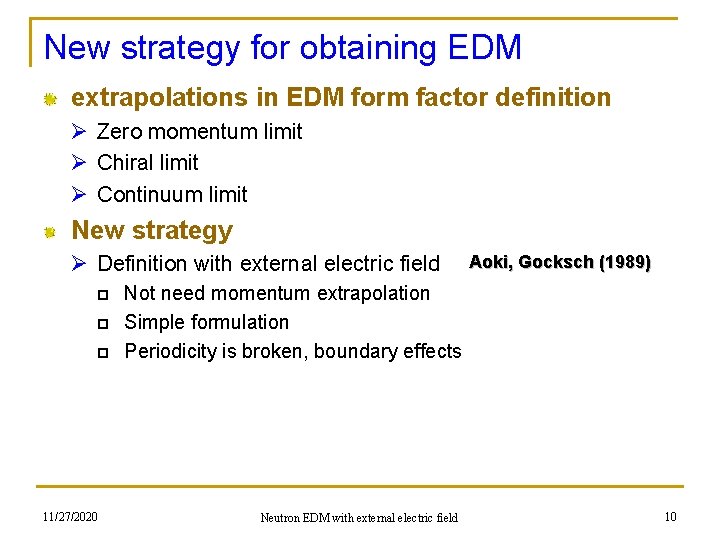 New strategy for obtaining EDM

extrapolations in EDM form factor definition

Zero momentum limit

Chiral limit

Continuum limit

New strategy

Definition with external electric field

Aoki, Gocksch (1989)

Not need momentum extrapolation

Simple formulation

Periodicity is broken, boundary effects

11/27/2020

Neutron EDM with external electric field

10